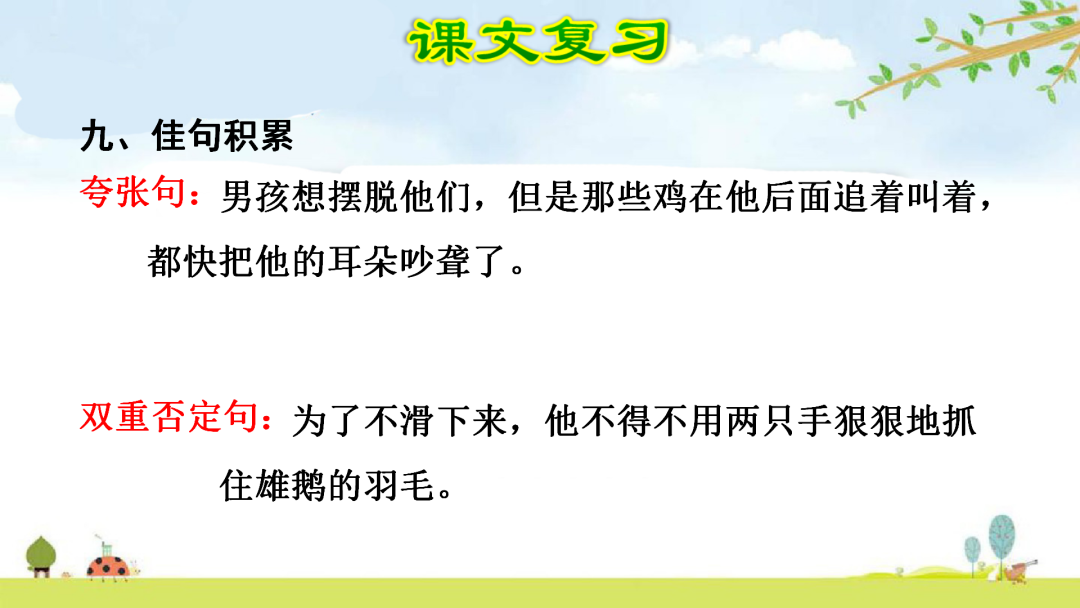 课文复习

九、佳句积累

夸张句：男孩想摆脱他们，但是那些鸡在他后面追着叫着，都快把他的耳朵吵聋了。

双重否定句：为了不滑下来，他不得不用两只手狠狠地抓住雄鹅的羽毛。